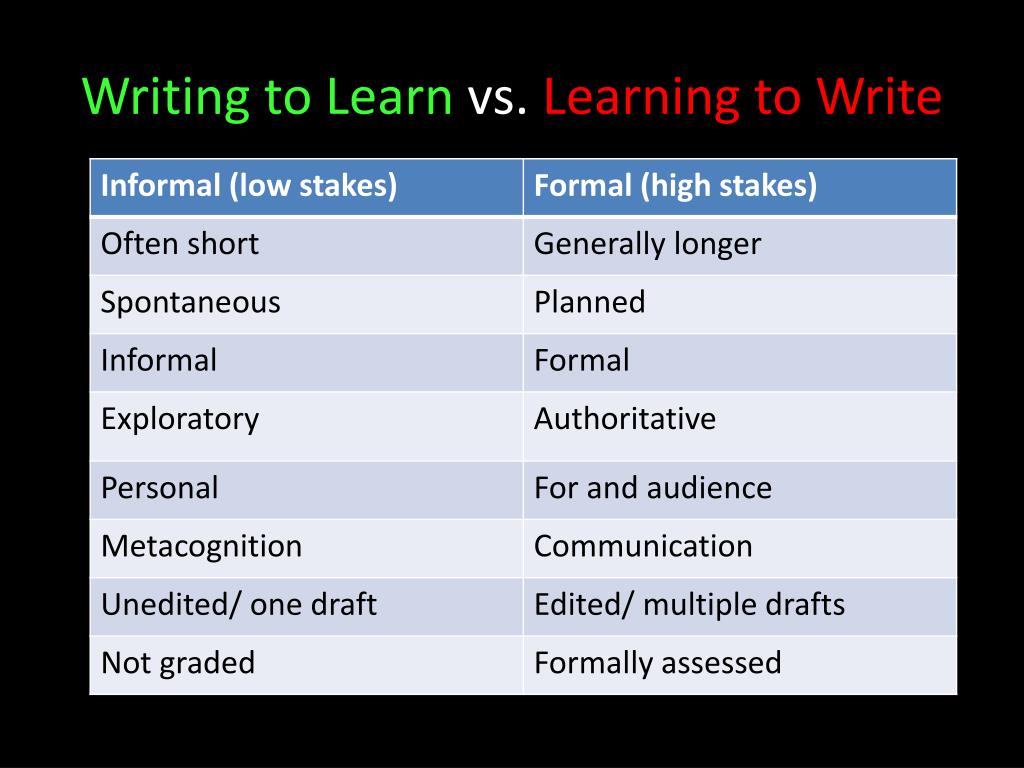 Writing to Learn vs. Learning to Write

| Informal (low stakes) | Formal (high stakes) |
|---|---|
| Often short | Generally longer |
| Spontaneous | Planned |
| Informal | Formal |
| Exploratory | Authoritative |
| Personal | For and audience |
| Metacognition | Communication |
| Unedited/ one draft | Edited/ multiple drafts |
| Not graded | Formally assessed |